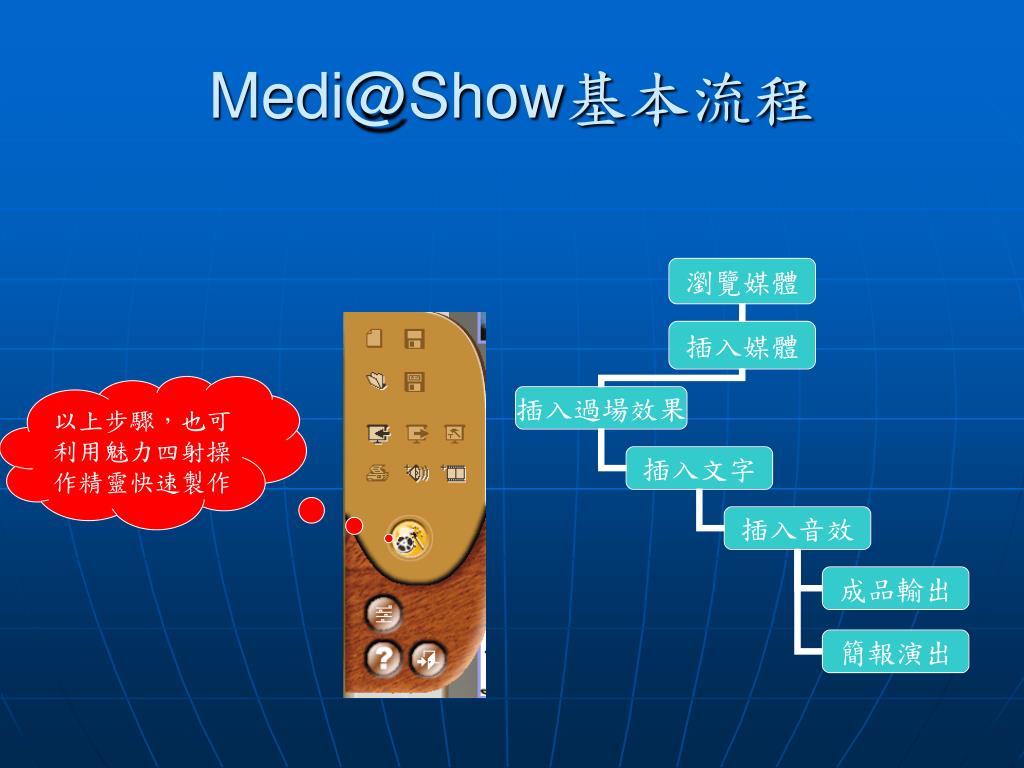 Medi@Show基本流程

以上步驟，也可利用魅力四射操作精靈快速製作

瀏覽媒體

插入媒體

插入過場效果

插入文字

插入音效

成品輸出

簡報演出